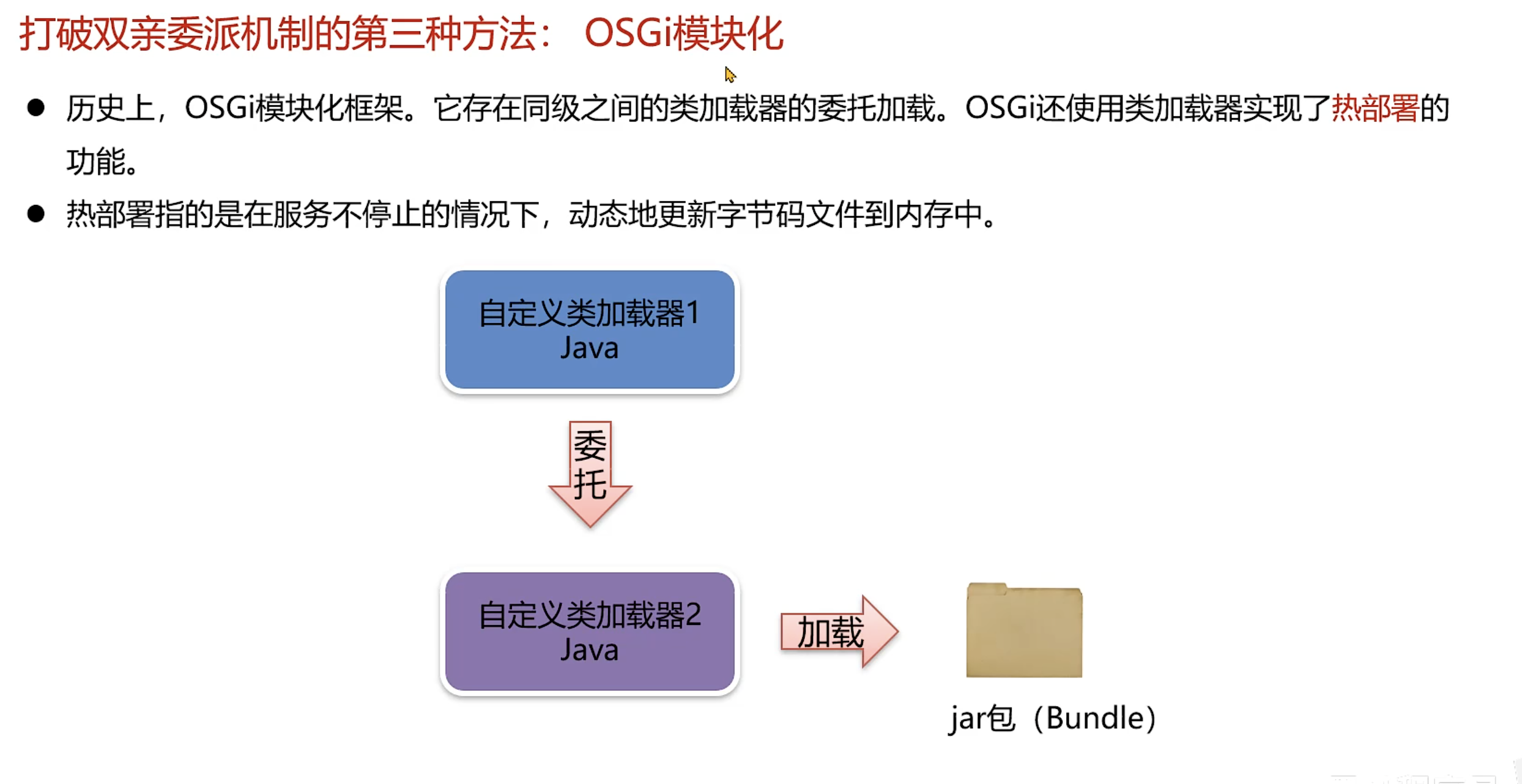 打破双亲委派机制的第三种方法： OSGi模块化

● 历史上，OSGi模块化框架。它存在同级之间的类加载器的委托加载。OSGi还使用类加载器实现了热部署的功能。

● 热部署指的是在服务不停止的情况下，动态地更新字节码文件到内存中。

自定义类加载器1
Java

委托

自定义类加载器2
Java

加载

jar包（Bundle）